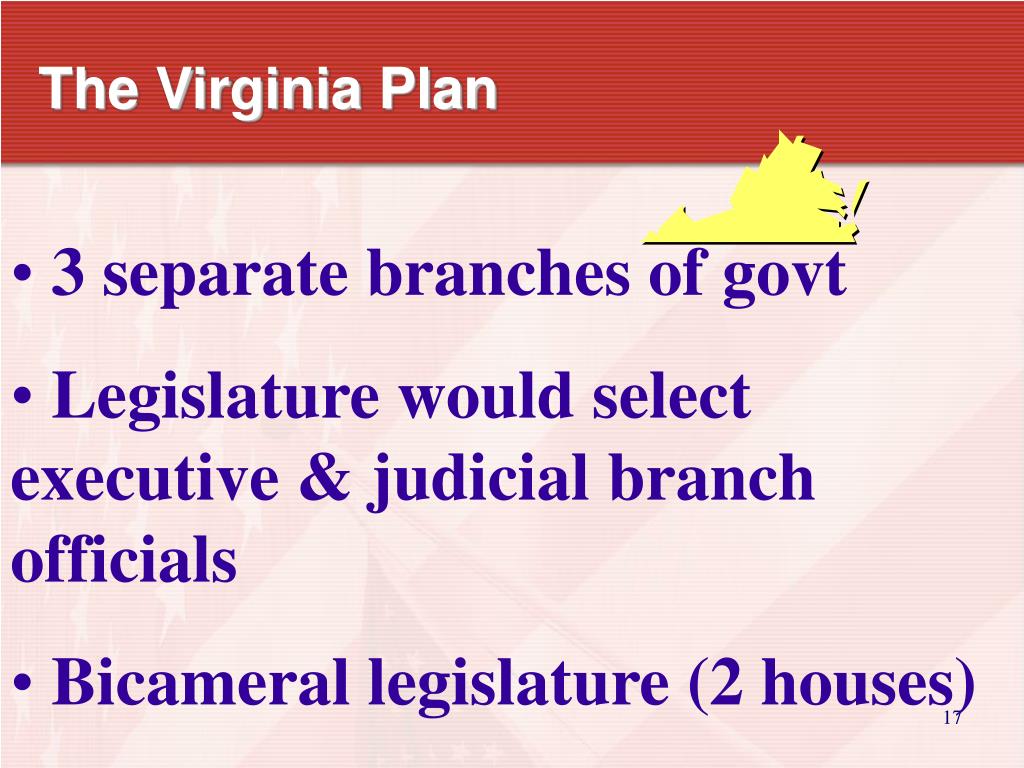 The Virginia Plan

• 3 separate branches of govt

• Legislature would select executive & judicial branch officials

• Bicameral legislature (2 houses)

17